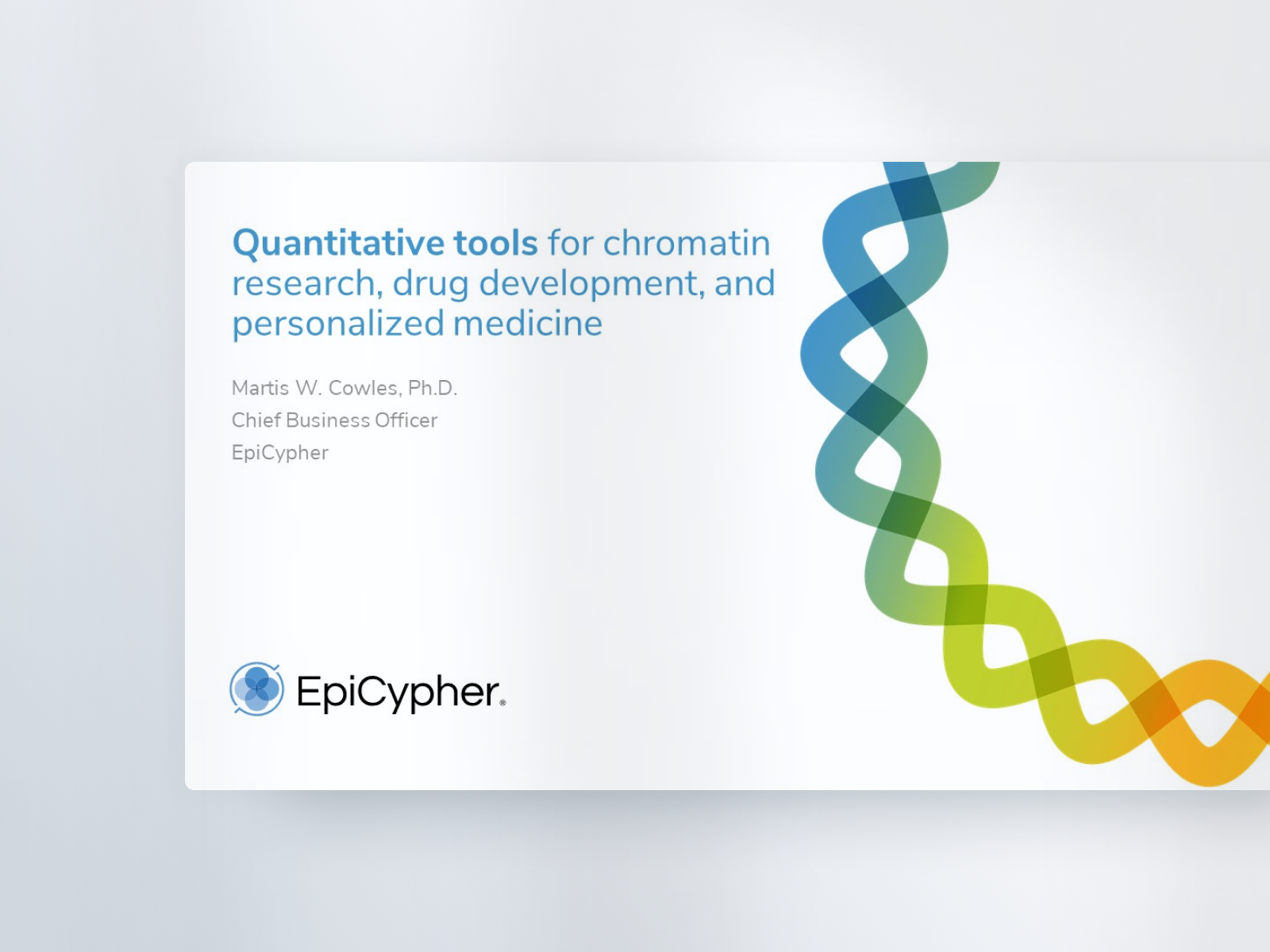 Quantitative tools for chromatin research, drug development, and personalized medicine

Martis W. Cowles, Ph.D.
Chief Business Officer
EpiCypher

EpiCypher®